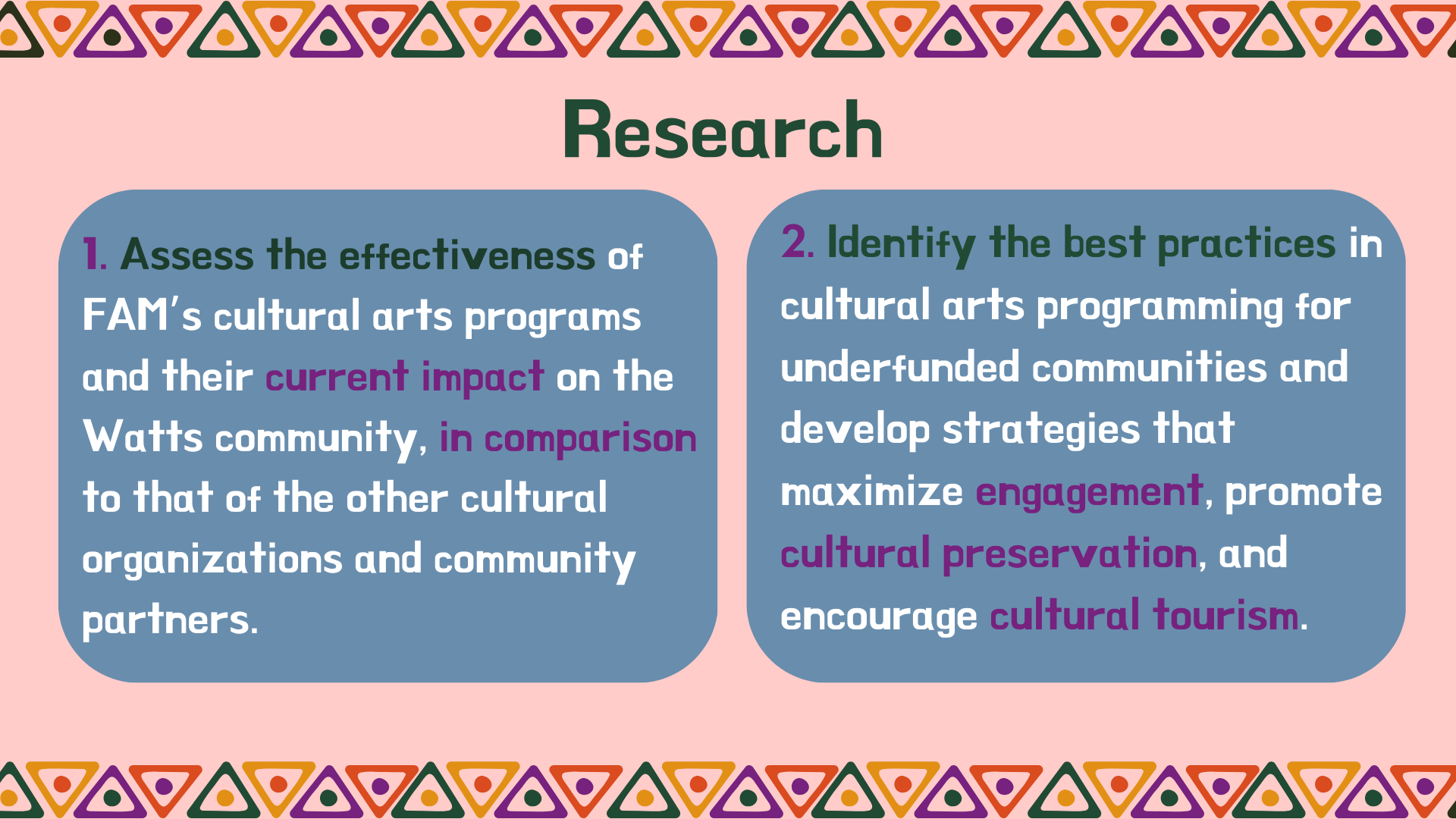 Research

1. Assess the effectiveness of FAM's cultural arts programs and their current impact on the Watts community, in comparison to that of the other cultural organizations and community partners.

2. Identify the best practices in cultural arts programming for underfunded communities and develop strategies that maximize engagement, promote cultural preservation, and encourage cultural tourism.